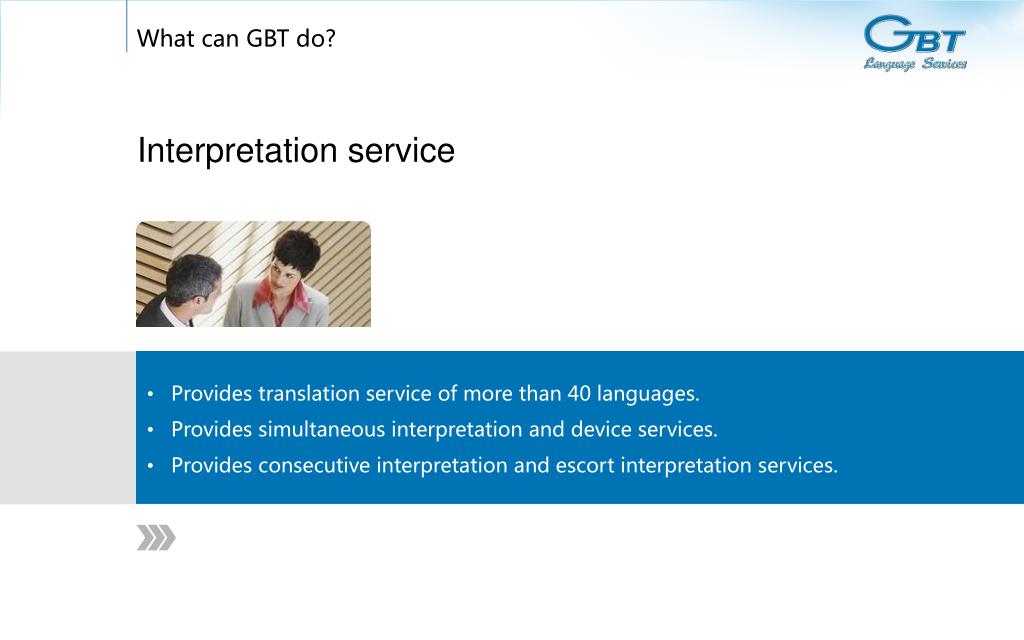 What can GBT do?

GBT
Language Services

Interpretation service

• Provides translation service of more than 40 languages.
• Provides simultaneous interpretation and device services.
• Provides consecutive interpretation and escort interpretation services.